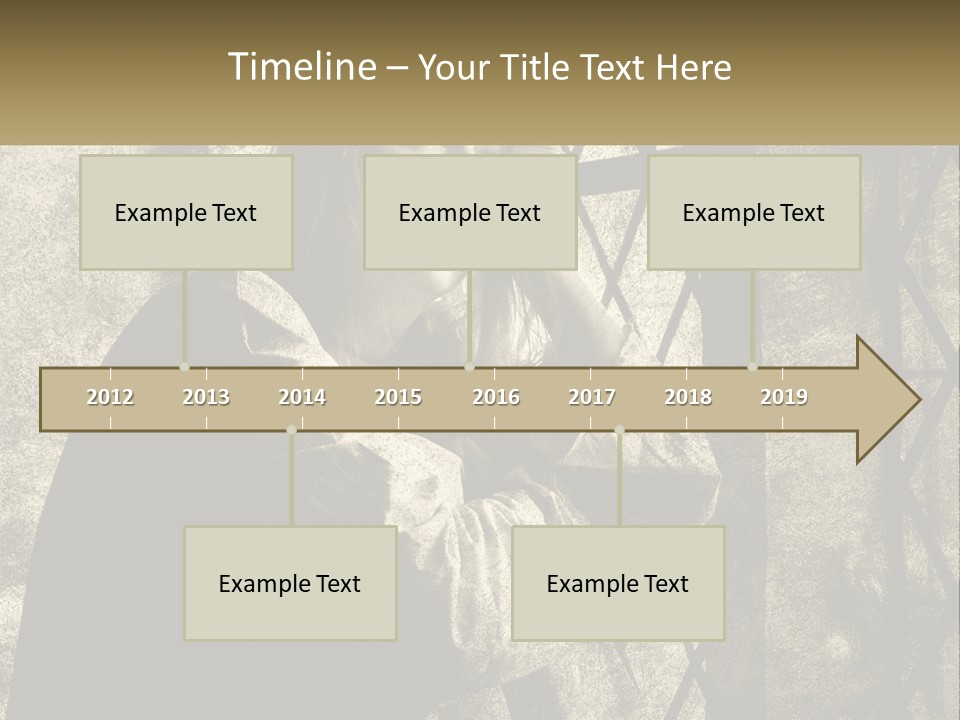 Timeline – Your Title Text Here

Example Text

Example Text

Example Text

2012
2013
2014
2015
2016
2017
2018
2019

Example Text

Example Text